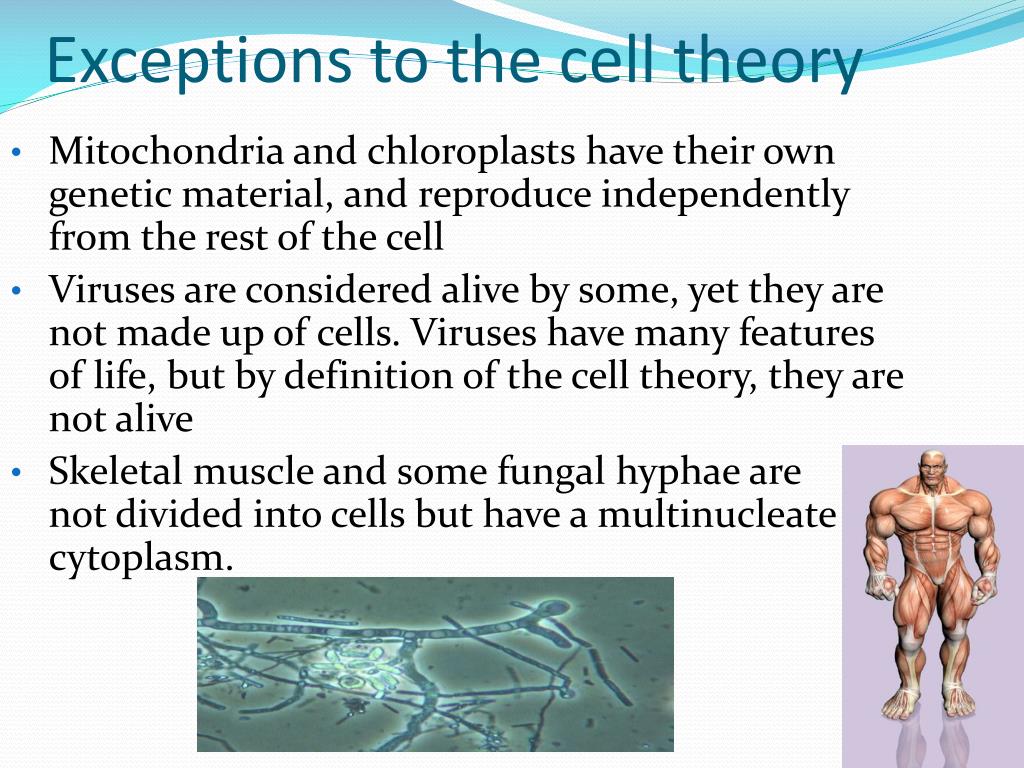 Exceptions to the cell theory

• Mitochondria and chloroplasts have their own genetic material, and reproduce independently from the rest of the cell

• Viruses are considered alive by some, yet they are not made up of cells. Viruses have many features of life, but by definition of the cell theory, they are not alive

• Skeletal muscle and some fungal hyphae are not divided into cells but have a multinucleate cytoplasm.